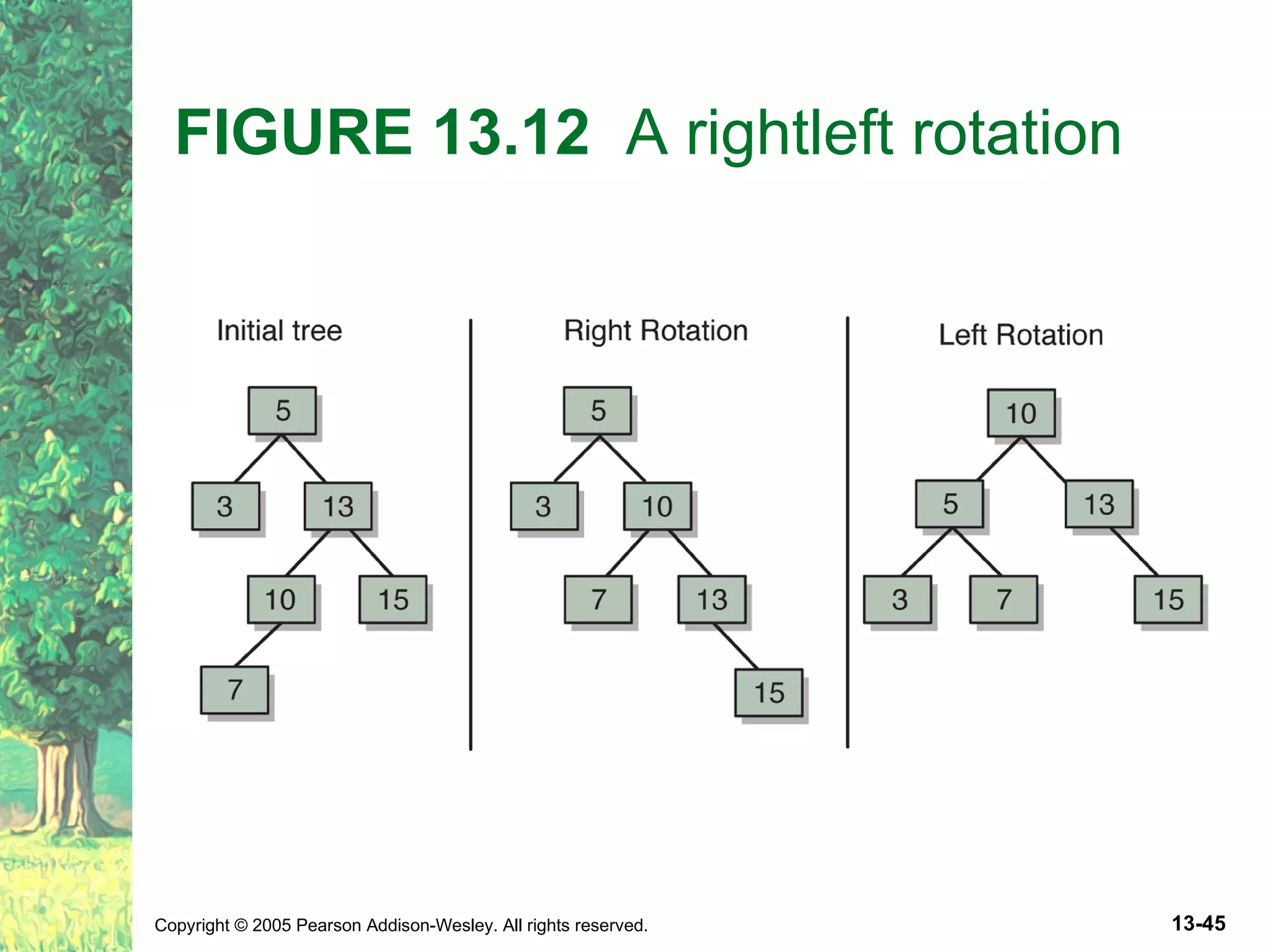 FIGURE 13.12 A rightleft rotation

Initial tree

5
3
13
10
15
7

Right Rotation

5
3
10
7
13
15

Left Rotation

10
5
13
3
7
15

Copyright © 2005 Pearson Addison-Wesley. All rights reserved.

13-45